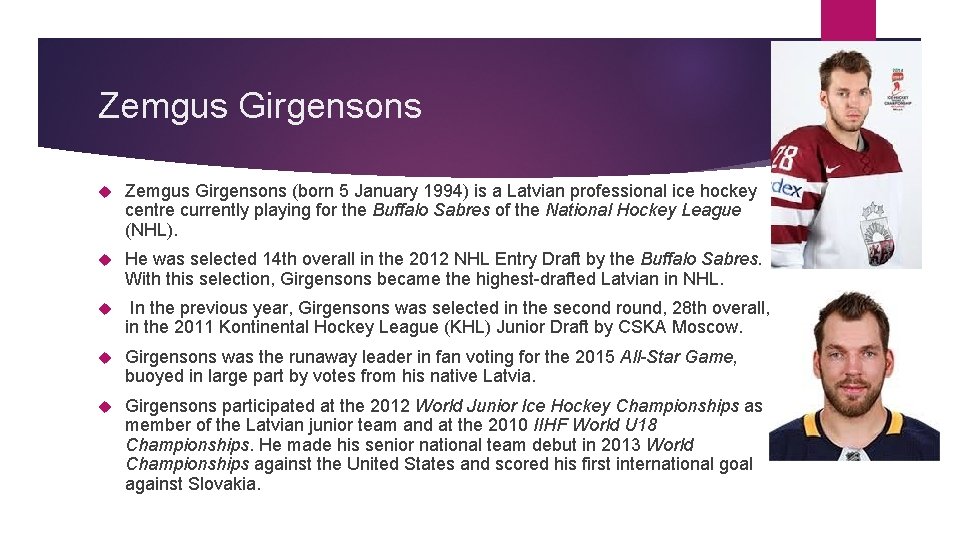 Zemgus Girgensons

Zemgus Girgensons (born 5 January 1994) is a Latvian professional ice hockey centre currently playing for the Buffalo Sabres of the National Hockey League (NHL).

He was selected 14th overall in the 2012 NHL Entry Draft by the Buffalo Sabres. With this selection, Girgensons became the highest-drafted Latvian in NHL.

In the previous year, Girgensons was selected in the second round, 28th overall, in the 2011 Kontinental Hockey League (KHL) Junior Draft by CSKA Moscow.

Girgensons was the runaway leader in fan voting for the 2015 All-Star Game, buoyed in large part by votes from his native Latvia.

Girgensons participated at the 2012 World Junior Ice Hockey Championships as member of the Latvian junior team and at the 2010 IIHF World U18 Championships. He made his senior national team debut in 2013 World Championships against the United States and scored his first international goal against Slovakia.

28
dex